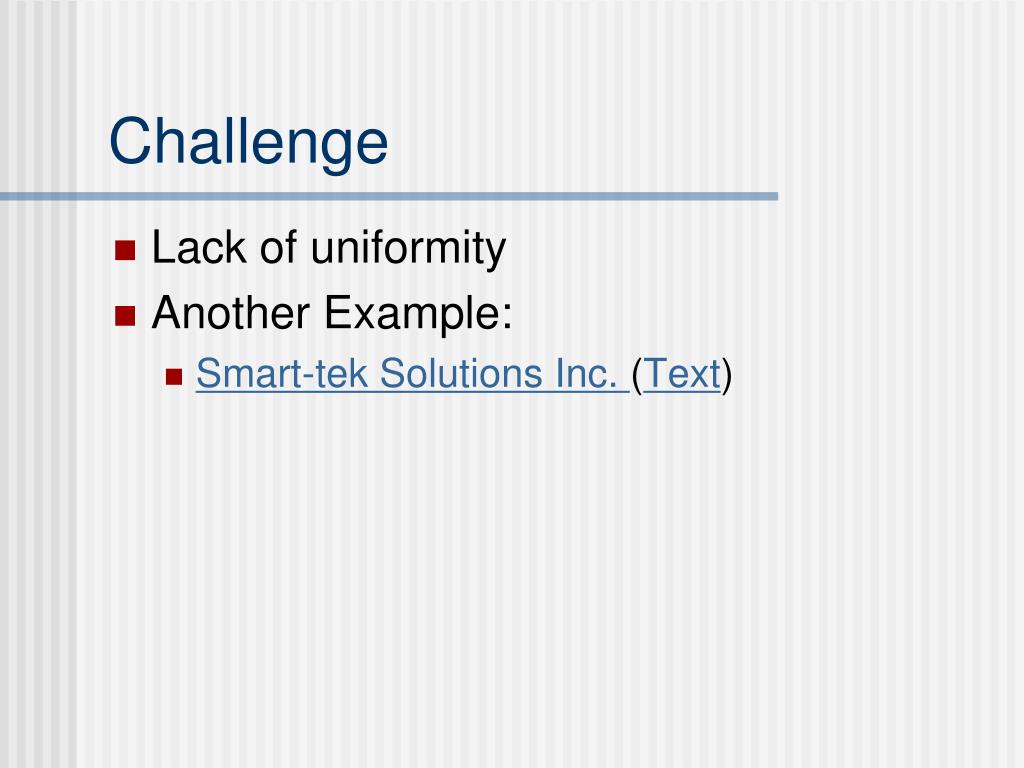 Challenge

Lack of uniformity

Another Example:

Smart-tek Solutions Inc. (Text)